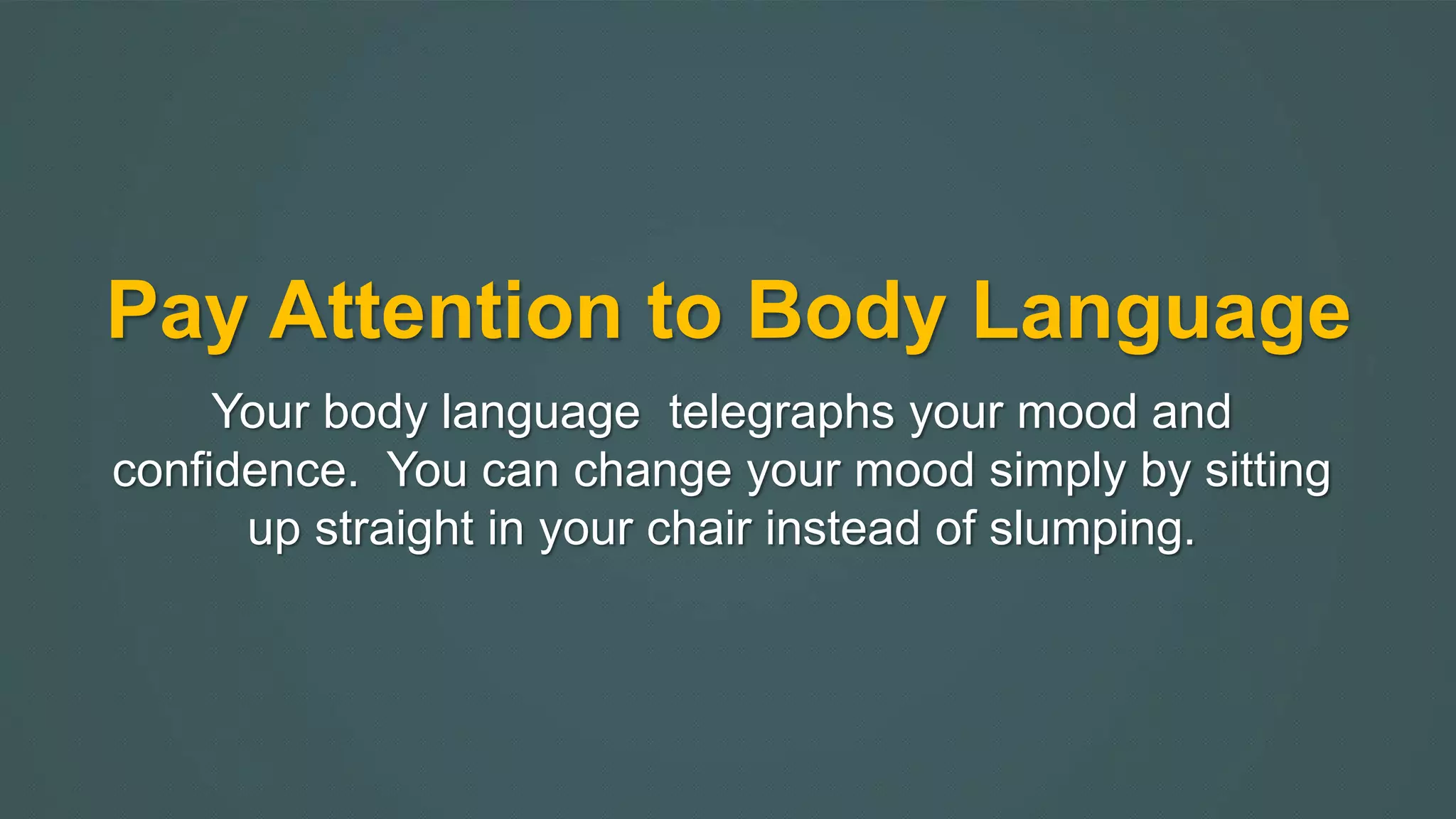 Pay Attention to Body Language

Your body language  telegraphs your mood and confidence.  You can change your mood simply by sitting up straight in your chair instead of slumping.